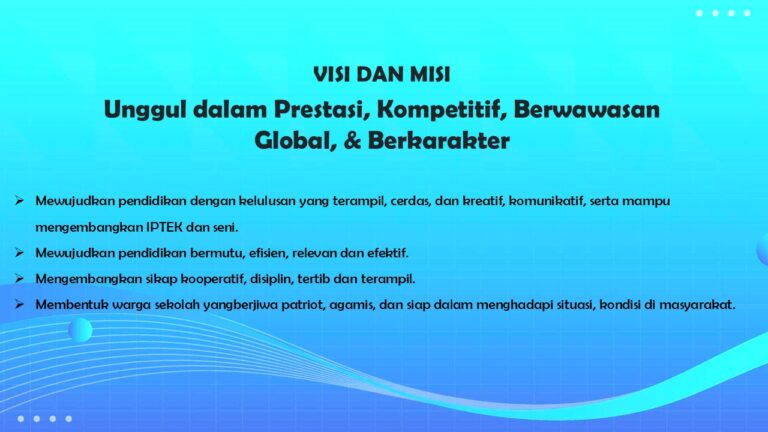 VISI DAN MISI

Unggul dalam Prestasi, Kompetitif, Berwawasan Global, & Berkarakter

➢ Mewujudkan pendidikan dengan kelulusan yang terampil, cerdas, dan kreatif, komunikatif, serta mampu mengembangkan IPTEK dan seni.
➢ Mewujudkan pendidikan bermutu, efisien, relevan dan efektif.
➢ Mengembangkan sikap kooperatif, disiplin, tertib dan terampil.
➢ Membentuk warga sekolah yangberjiwa patriot, agamis, dan siap dalam menghadapi situasi, kondisi di masyarakat.